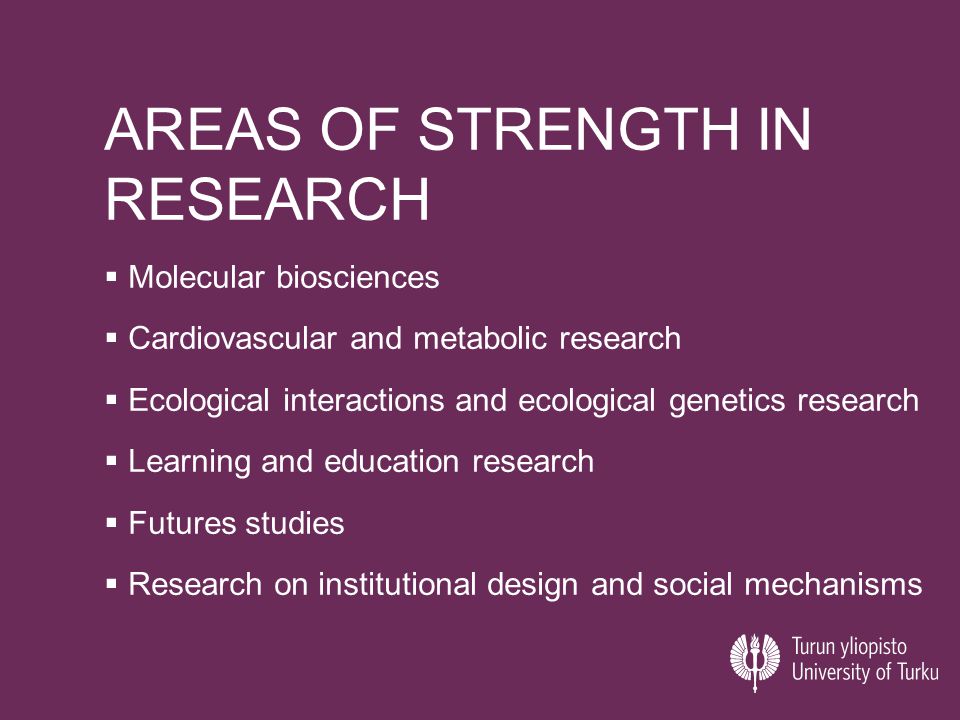 AREAS OF STRENGTH IN RESEARCH

▪ Molecular biosciences

▪ Cardiovascular and metabolic research

▪ Ecological interactions and ecological genetics research

▪ Learning and education research

▪ Futures studies

▪ Research on institutional design and social mechanisms

Turun yliopisto
University of Turku